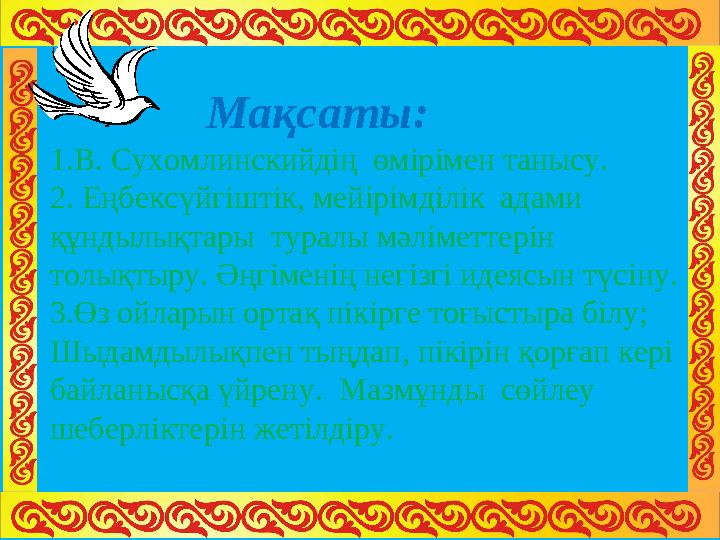 Мақсаты:

1.В. Сухомлинскийдің өмірімен танысу.
2. Еңбексүйгіштік, мейірімділік адами құндылықтары туралы мәліметтерін толықтыру. Әңгіменің негізгі идеясын түсіну.
3.Өз ойларын ортақ пікірге тоғыстыра білу; Шыдамдылықпен тыңдап, пікірін қорғап кері байланысқа үйрену. Мазмұнды сөйлеу шеберліктерін жетілдіру.